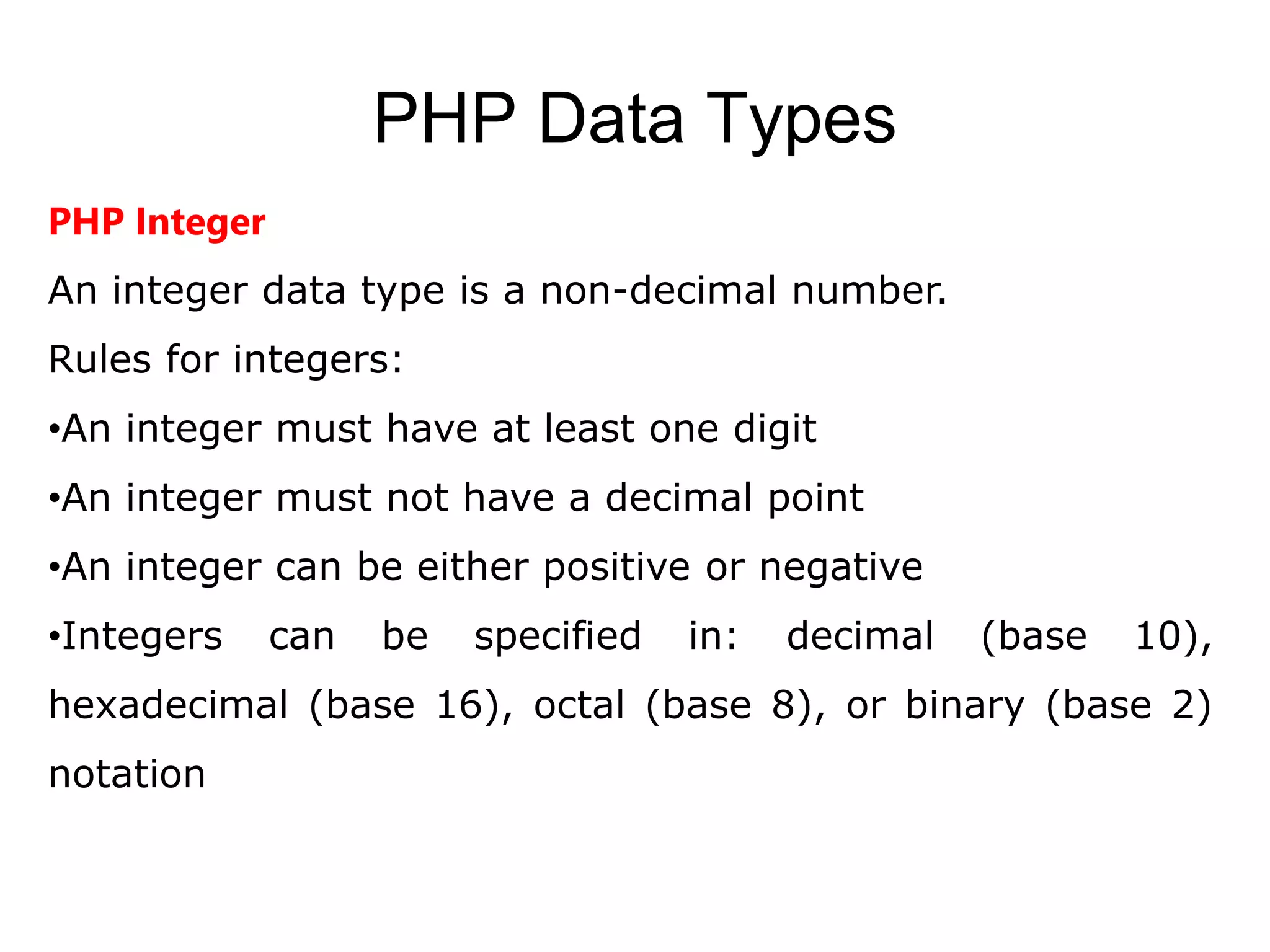 PHP Data Types

PHP Integer

An integer data type is a non-decimal number.

Rules for integers:

•An integer must have at least one digit

•An integer must not have a decimal point

•An integer can be either positive or negative

•Integers can be specified in: decimal (base 10), hexadecimal (base 16), octal (base 8), or binary (base 2) notation